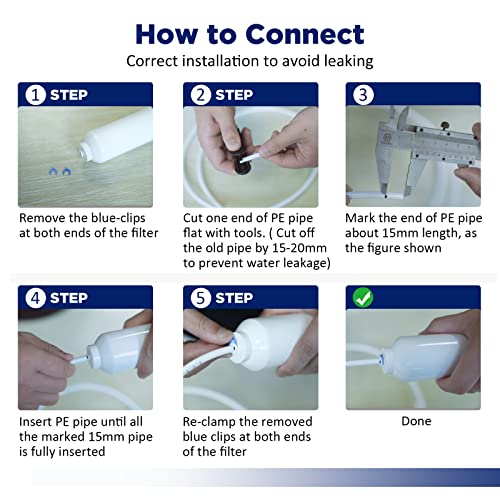 How to Connect

Correct installation to avoid leaking

1 STEP

Remove the blue-clips at both ends of the filter

2 STEP

Cut one end of PE pipe flat with tools. ( Cut off the old pipe by 15-20mm to prevent water leakage)

3

Mark the end of PE pipe about 15mm length, as the figure shown

4 STEP

Insert PE pipe until all the marked 15mm pipe is fully inserted

5 STEP

Re-clamp the removed blue clips at both ends of the filter

Done